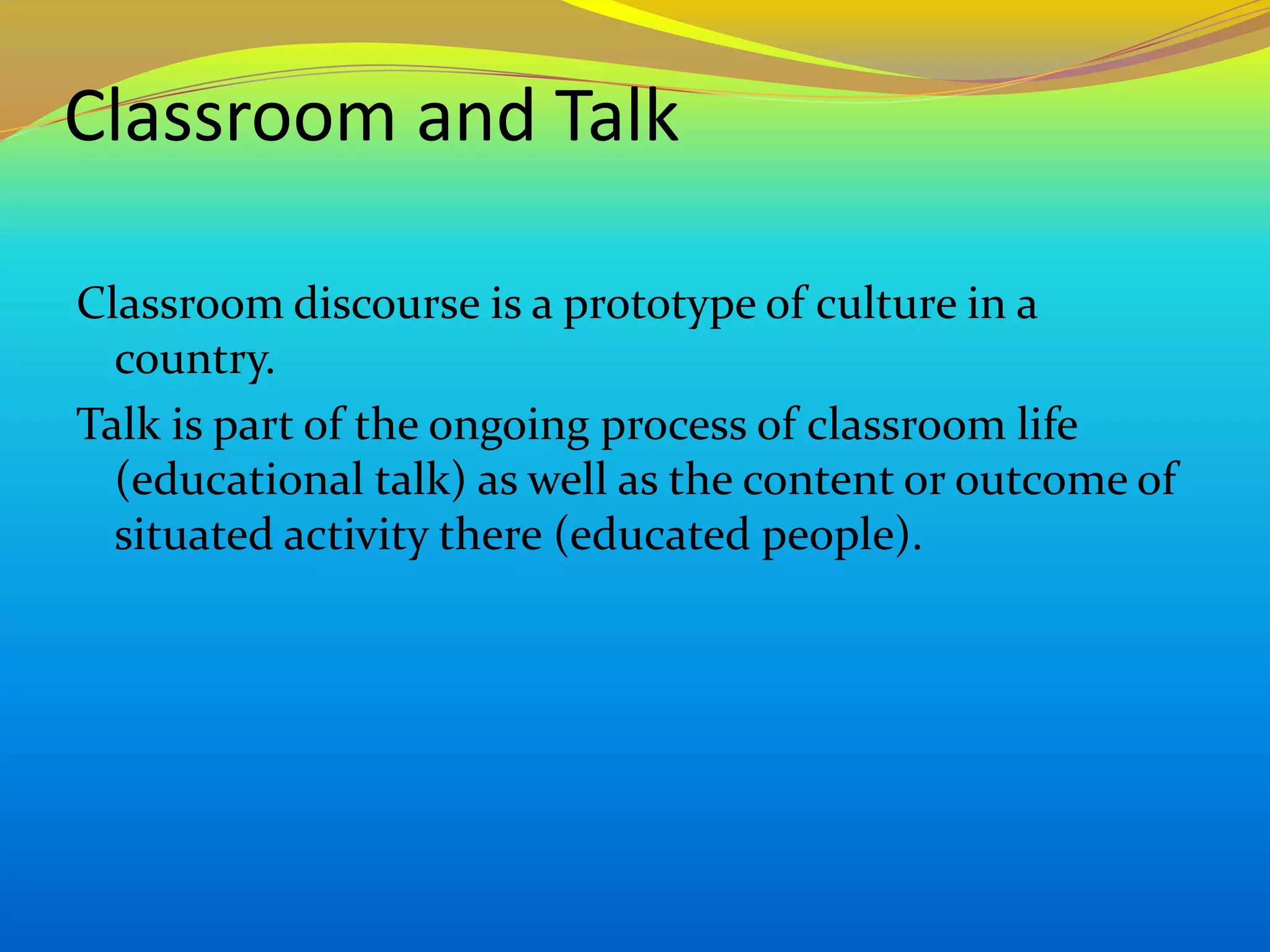 Classroom and Talk

Classroom discourse is a prototype of culture in a country.

Talk is part of the ongoing process of classroom life (educational talk) as well as the content or outcome of situated activity there (educated people).